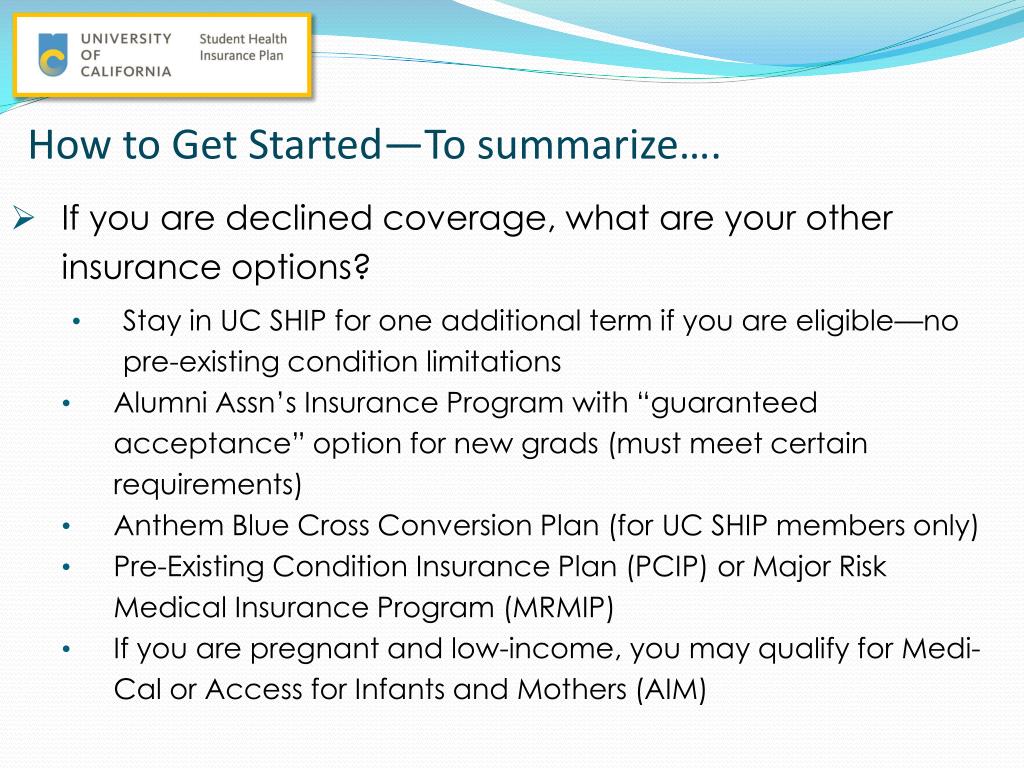 UNIVERSITY OF CALIFORNIA Student Health Insurance Plan

How to Get Started—To summarize….

➢ If you are declined coverage, what are your other insurance options?

• Stay in UC SHIP for one additional term if you are eligible—no pre-existing condition limitations
• Alumni Assn's Insurance Program with "guaranteed acceptance" option for new grads (must meet certain requirements)
• Anthem Blue Cross Conversion Plan (for UC SHIP members only)
• Pre-Existing Condition Insurance Plan (PCIP) or Major Risk Medical Insurance Program (MRMIP)
• If you are pregnant and low-income, you may qualify for Medi-Cal or Access for Infants and Mothers (AIM)